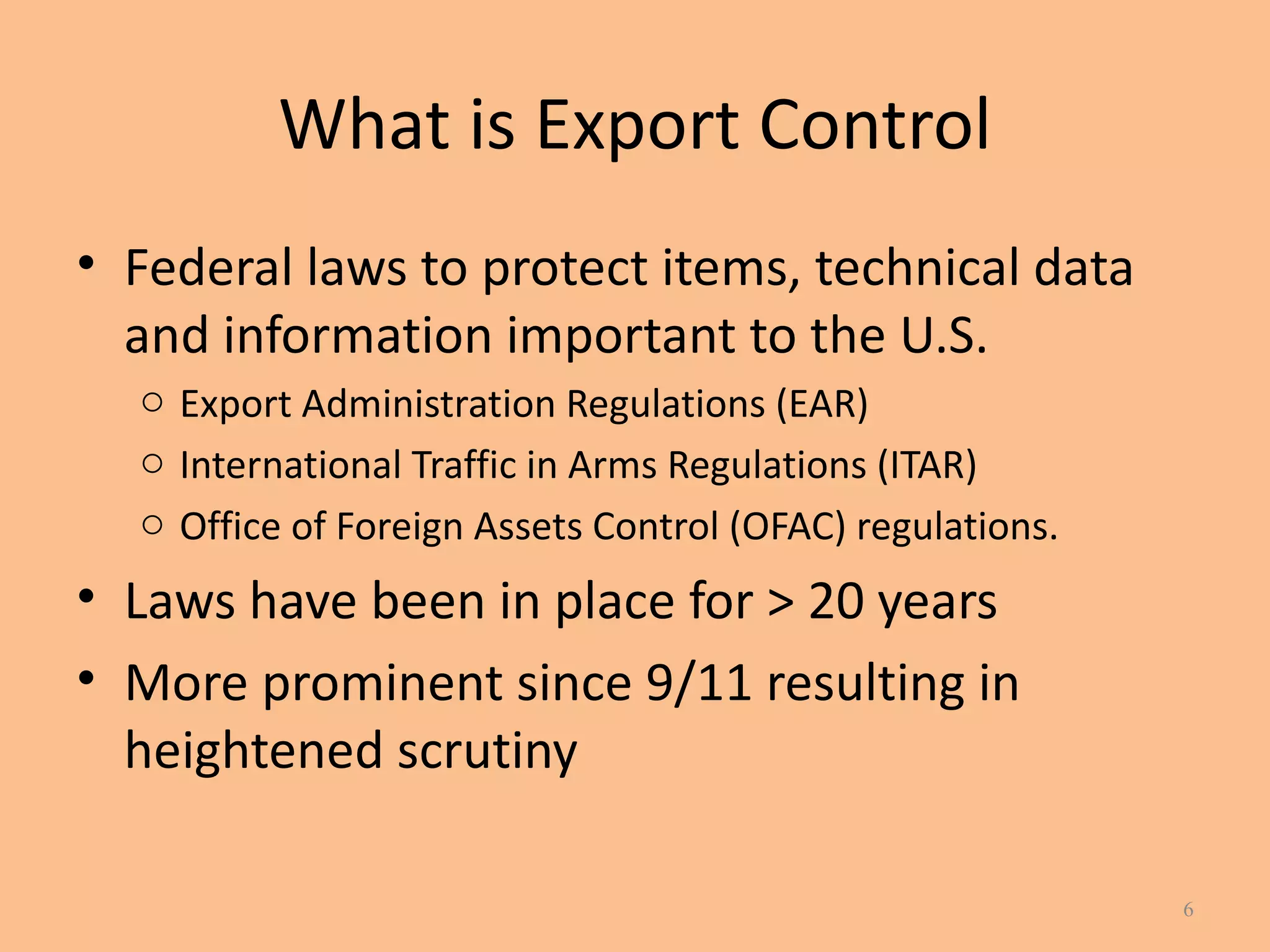 What is Export Control

• Federal laws to protect items, technical data and information important to the U.S.
  ○ Export Administration Regulations (EAR)
  ○ International Traffic in Arms Regulations (ITAR)
  ○ Office of Foreign Assets Control (OFAC) regulations.
• Laws have been in place for > 20 years
• More prominent since 9/11 resulting in heightened scrutiny

6